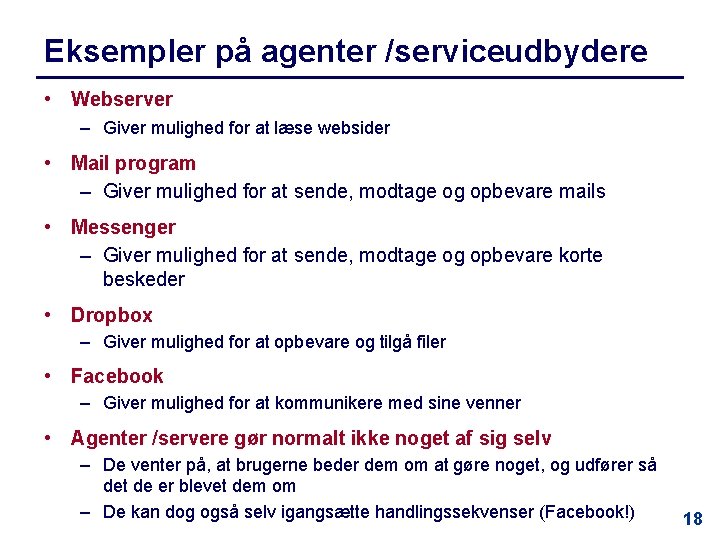 Eksempler på agenter /serviceudbydere

• Webserver
  – Giver mulighed for at læse websider
• Mail program
  – Giver mulighed for at sende, modtage og opbevare mails
• Messenger
  – Giver mulighed for at sende, modtage og opbevare korte beskeder
• Dropbox
  – Giver mulighed for at opbevare og tilgå filer
• Facebook
  – Giver mulighed for at kommunikere med sine venner
• Agenter /servere gør normalt ikke noget af sig selv
  – De venter på, at brugerne beder dem om at gøre noget, og udfører så det de er blevet dem om
  – De kan dog også selv igangsætte handlingssekvenser (Facebook!)

18